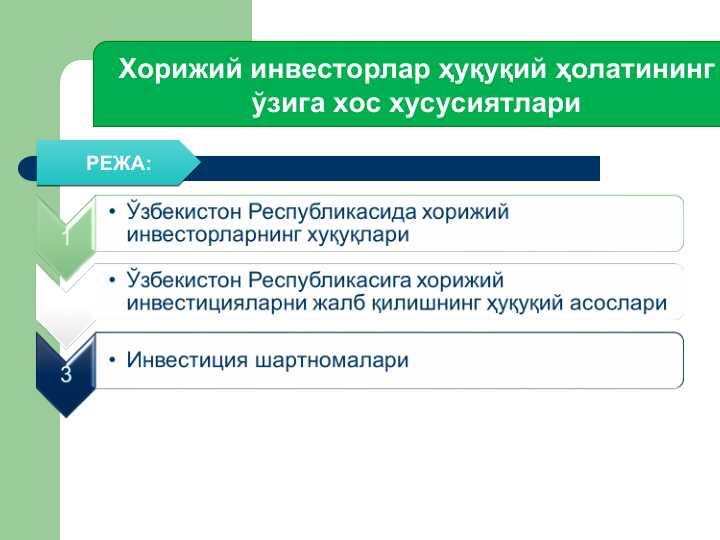 Хорижий инвесторлар ҳуқуқий ҳолатининг ўзига хос хусусиятлари

РЕЖА:

1
• Ўзбекистон Республикасида хорижий инвесторларнинг хуқуқлари

• Ўзбекистон Республикасига хорижий инвестицияларни жалб қилишнинг ҳуқуқий асослари

3
• Инвестиция шартномалари